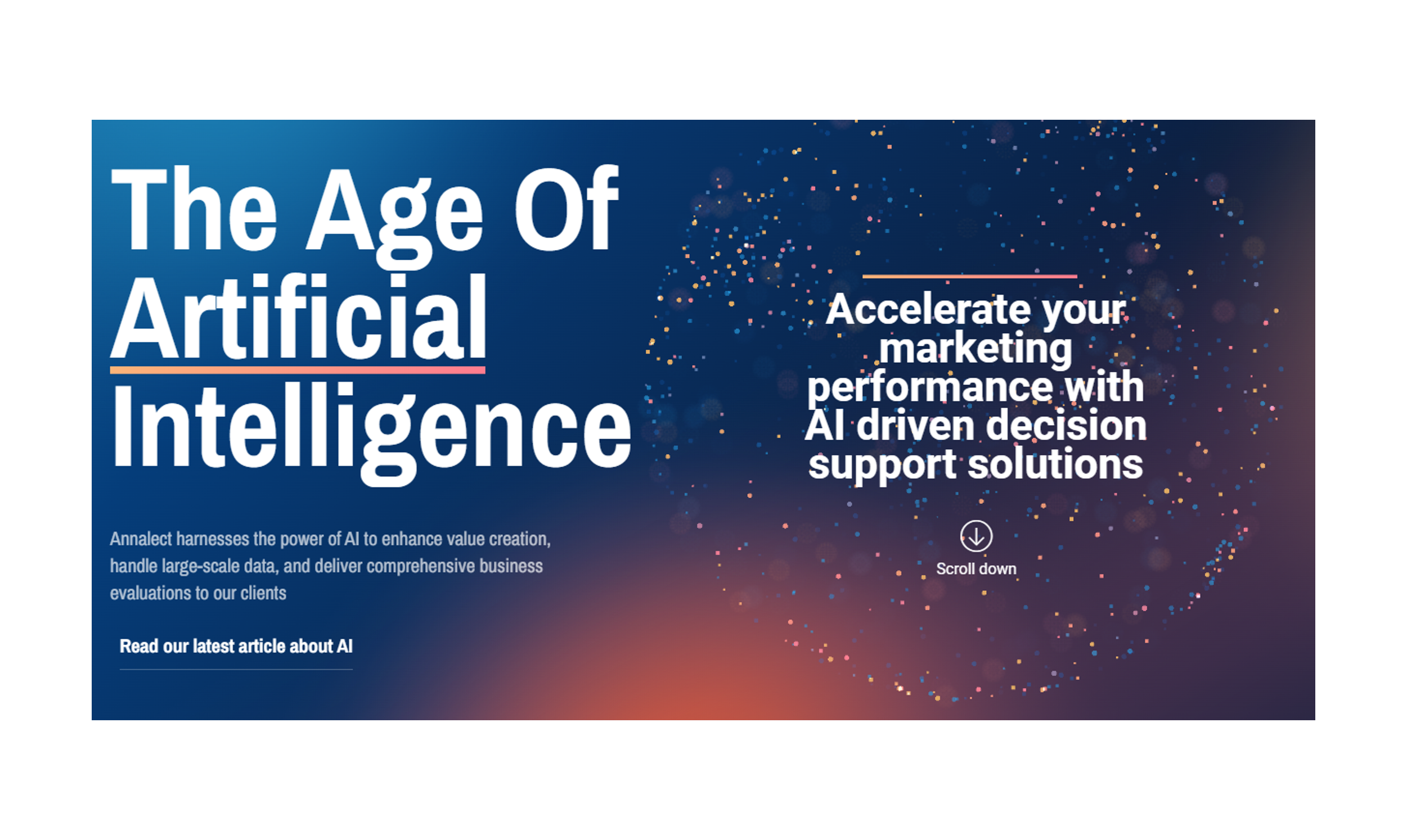 The Age Of Artificial Intelligence

Annalect harnesses the power of AI to enhance value creation, handle large-scale data, and deliver comprehensive business evaluations to our clients

Read our latest article about AI

Accelerate your marketing performance with AI driven decision support solutions

Scroll down